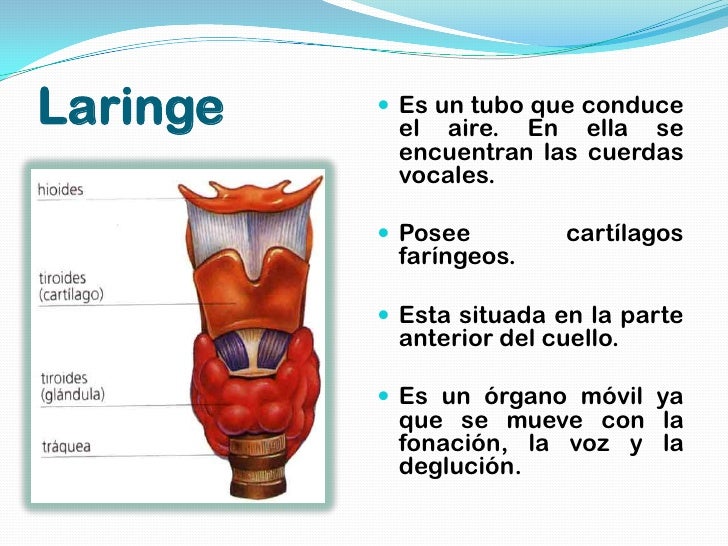 Laringe

hioides

tiroides
(cartílago)

tiroides
(glándula)

tráquea

Es un tubo que conduce el aire. En ella se encuentran las cuerdas vocales.

Posee cartílagos faríngeos.

Esta situada en la parte anterior del cuello.

Es un órgano móvil ya que se mueve con la fonación, la voz y la deglución.